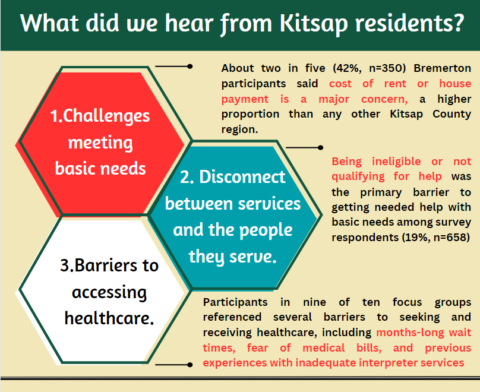 What did we hear from Kitsap residents?

1.Challenges meeting basic needs

About two in five (42%, n=350) Bremerton participants said cost of rent or house payment is a major concern, a higher proportion than any other Kitsap County region.

2. Disconnect between services and the people they serve.

Being ineligible or not qualifying for help was the primary barrier to getting needed help with basic needs among survey respondents (19%, n=658)

3.Barriers to accessing healthcare.

Participants in nine of ten focus groups referenced several barriers to seeking and receiving healthcare, including months-long wait times, fear of medical bills, and previous experiences with inadequate interpreter services